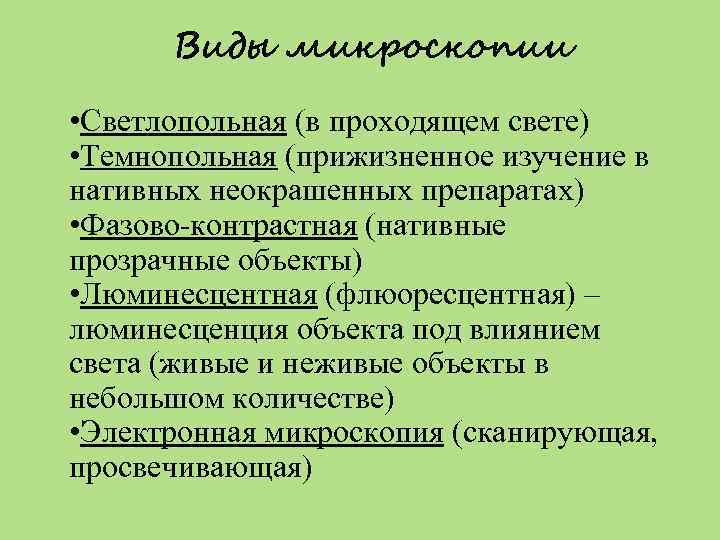 Виды микроскопии

•Светлопольная (в проходящем свете)
•Темнопольная (прижизненное изучение в нативных неокрашенных препаратах)
•Фазово-контрастная (нативные прозрачные объекты)
•Люминесцентная (флюоресцентная) – люминесценция объекта под влиянием света (живые и неживые объекты в небольшом количестве)
•Электронная микроскопия (сканирующая, просвечивающая)